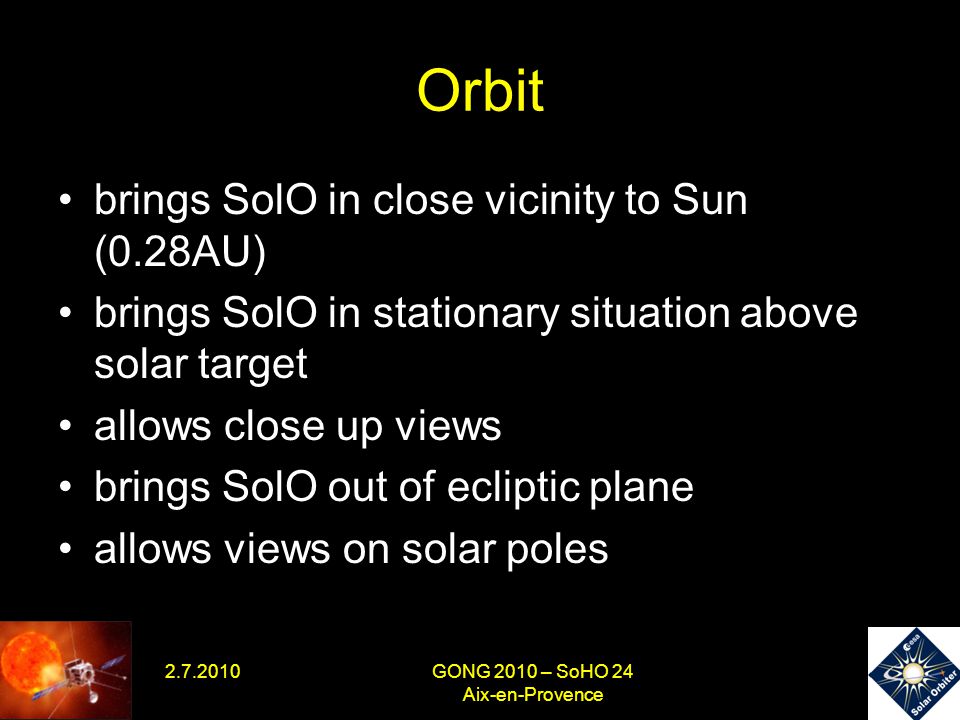 Orbit

• brings SolO in close vicinity to Sun (0.28AU)
• brings SolO in stationary situation above solar target
• allows close up views
• brings SolO out of ecliptic plane
• allows views on solar poles

2.7.2010

GONG 2010 – SoHO 24
Aix-en-Provence

esa
Solar Orbiter